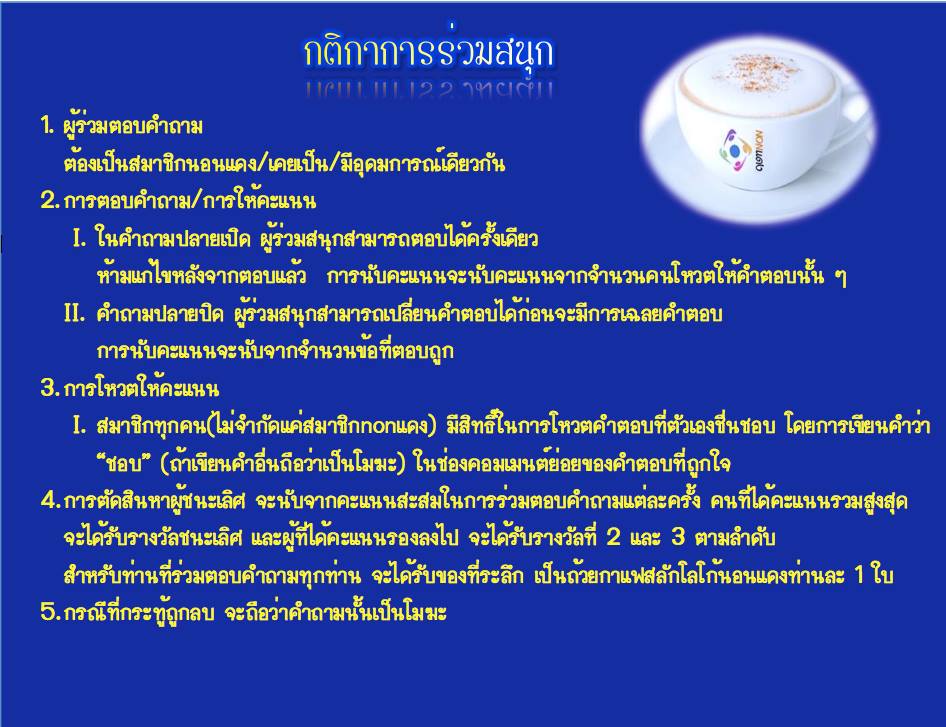 กติกาการร่วมสนุก

1. ผู้ร่วมตอบคำถาม
ต้องเป็นสมาชิกนอนแดง/เคยเป็น/มีอุดมการณ์เดียวกัน

2. การตอบคำถาม/การให้คะแนน
I. ในคำถามปลายเปิด ผู้ร่วมสนุกสามารถตอบได้ครั้งเดียว ห้ามแก้ไขหลังจากตอบแล้ว การนับคะแนนจะนับคะแนนจากจำนวนคนโหวตให้คำตอบนั้น ๆ
II. คำถามปลายปิด ผู้ร่วมสนุกสามารถเปลี่ยนคำตอบได้ก่อนจะมีการเฉลยคำตอบ การนับคะแนนจะนับจากจำนวนข้อที่ตอบถูก

3. การโหวตให้คะแนน
I. สมาชิกทุกคน(ไม่จำกัดแค่สมาชิกnonแดง) มีสิทธิ์ในการโหวตคำตอบที่ตัวเองชื่นชอบ โดยการเขียนคำว่า "ชอบ" (ถ้าเขียนคำอื่นถือว่าเป็นโมฆะ) ในช่องคอมเมนต์ย่อยของคำตอบที่ถูกใจ

4. การตัดสินหาผู้ชนะเลิศ จะนับจากคะแนนสะสมในการร่วมตอบคำถามแต่ละครั้ง คนที่ได้คะแนนรวมสูงสุด จะได้รับรางวัลชนะเลิศ และผู้ที่ได้คะแนนรองลงไป จะได้รับรางวัลที่ 2 และ 3 ตามลำดับ สำหรับท่านที่ร่วมตอบคำถามทุกท่าน จะได้รับของที่ระลึก เป็นถ้วยกาแฟสลักโลโก้นอนแดงท่านละ 1 ใบ

5. กรณีที่กระทู้ถูกลบ จะถือว่าคำถามนั้นเป็นโมฆะ